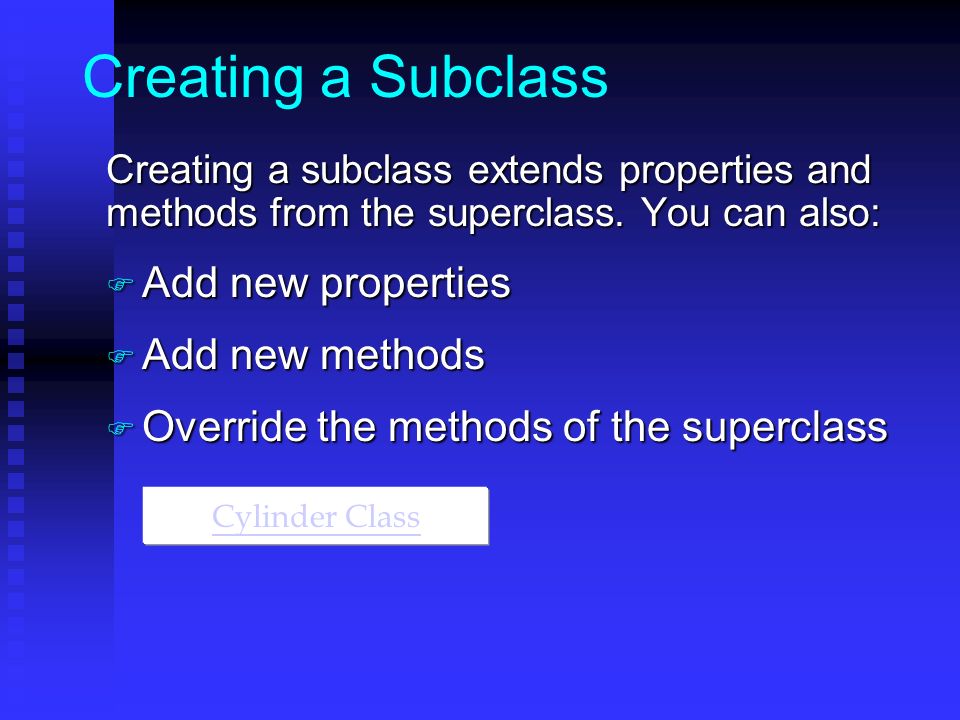 Creating a Subclass

Creating a subclass extends properties and methods from the superclass. You can also:

Add new properties

Add new methods

Override the methods of the superclass

Cylinder Class